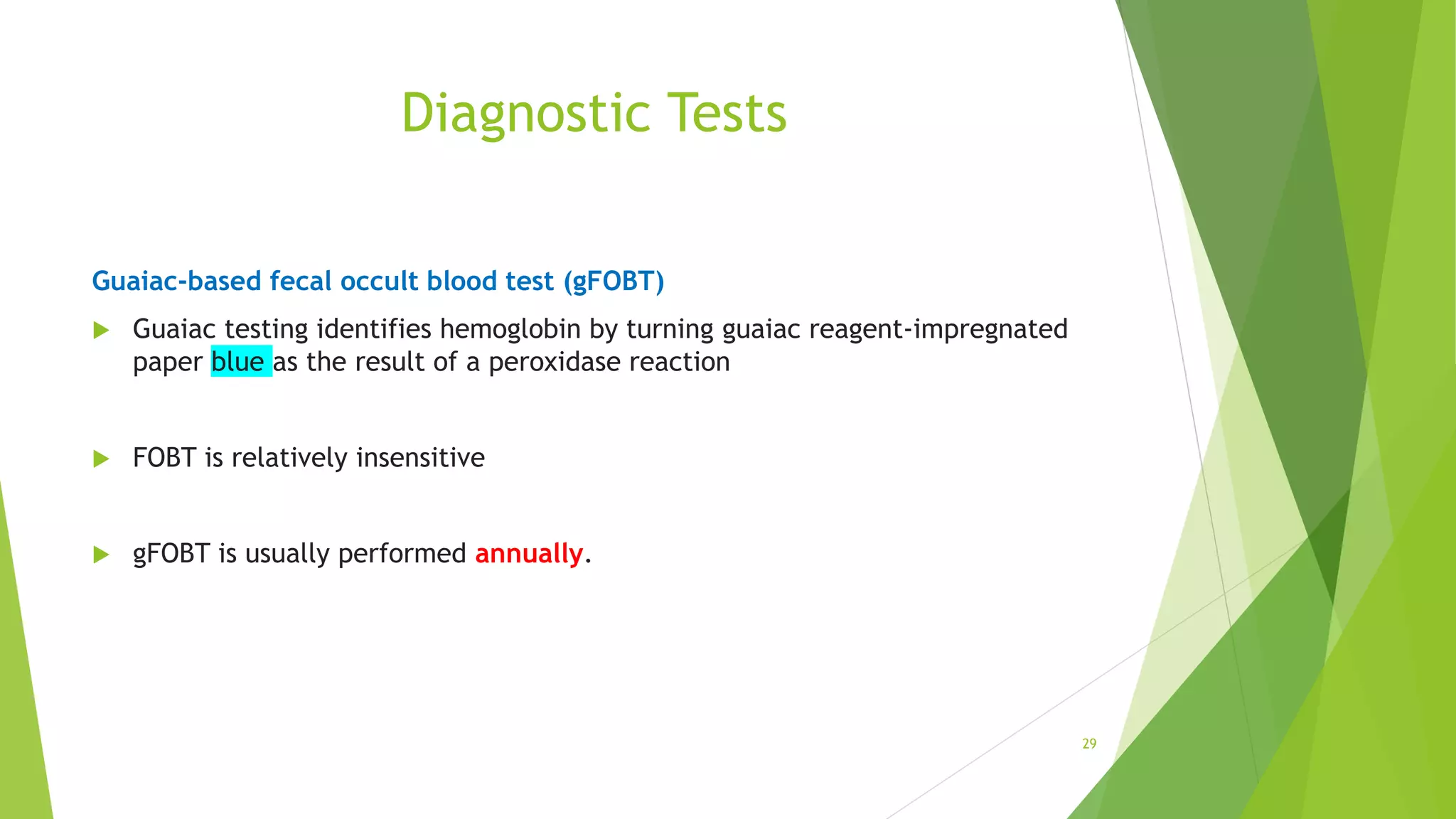 Diagnostic Tests

Guaiac-based fecal occult blood test (gFOBT)

Guaiac testing identifies hemoglobin by turning guaiac reagent-impregnated paper blue as the result of a peroxidase reaction

FOBT is relatively insensitive

gFOBT is usually performed annually.

29